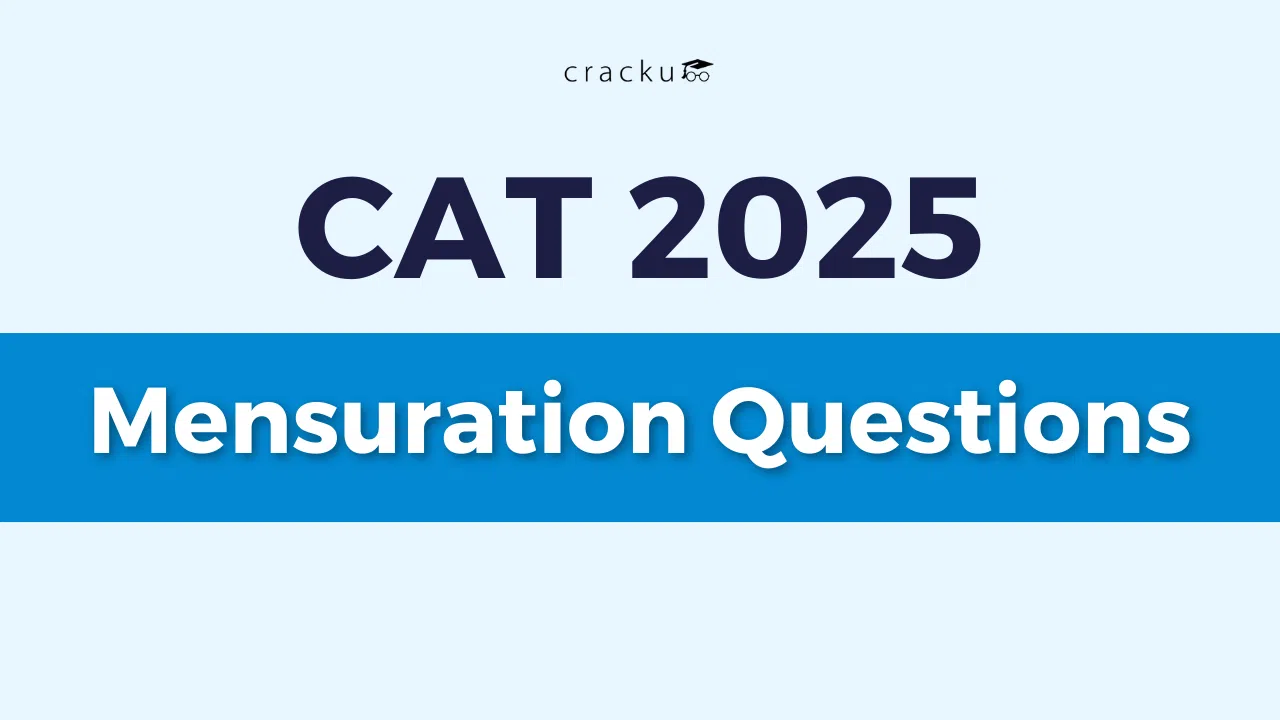 cracku

CAT 2025

Mensuration Questions